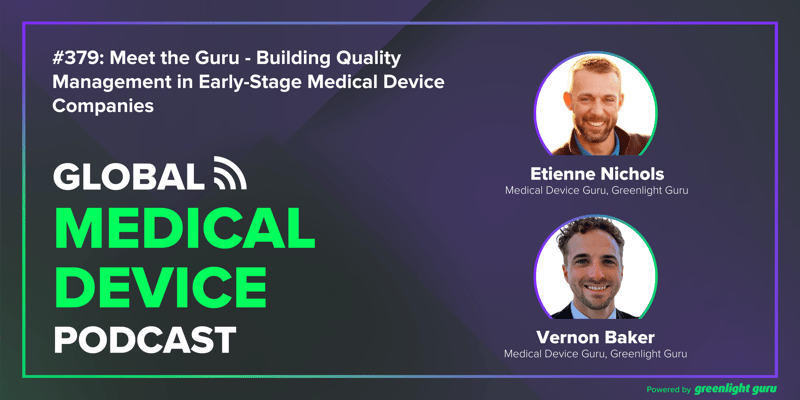 #379: Meet the Guru - Building Quality Management in Early-Stage Medical Device Companies

GLOBAL MEDICAL DEVICE PODCAST

Etienne Nichols
Medical Device Guru, Greenlight Guru

Vernon Baker
Medical Device Guru, Greenlight Guru

Powered by greenlight guru